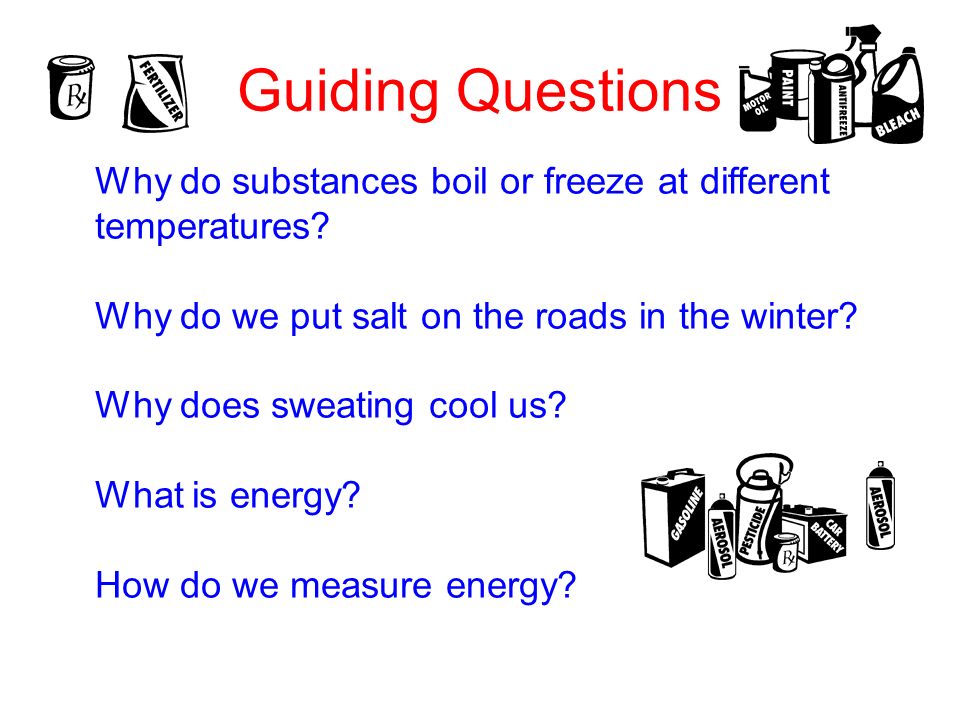 Rx FERTILIZER

Guiding Questions

MOTOR OIL PAINT ANTIFREEZE BLEACH

Why do substances boil or freeze at different temperatures?

Why do we put salt on the roads in the winter?

Why does sweating cool us?

What is energy?

How do we measure energy?

GASOLINE AEROSOL PESTICIDE Rx CAR BATTERY AEROSOL